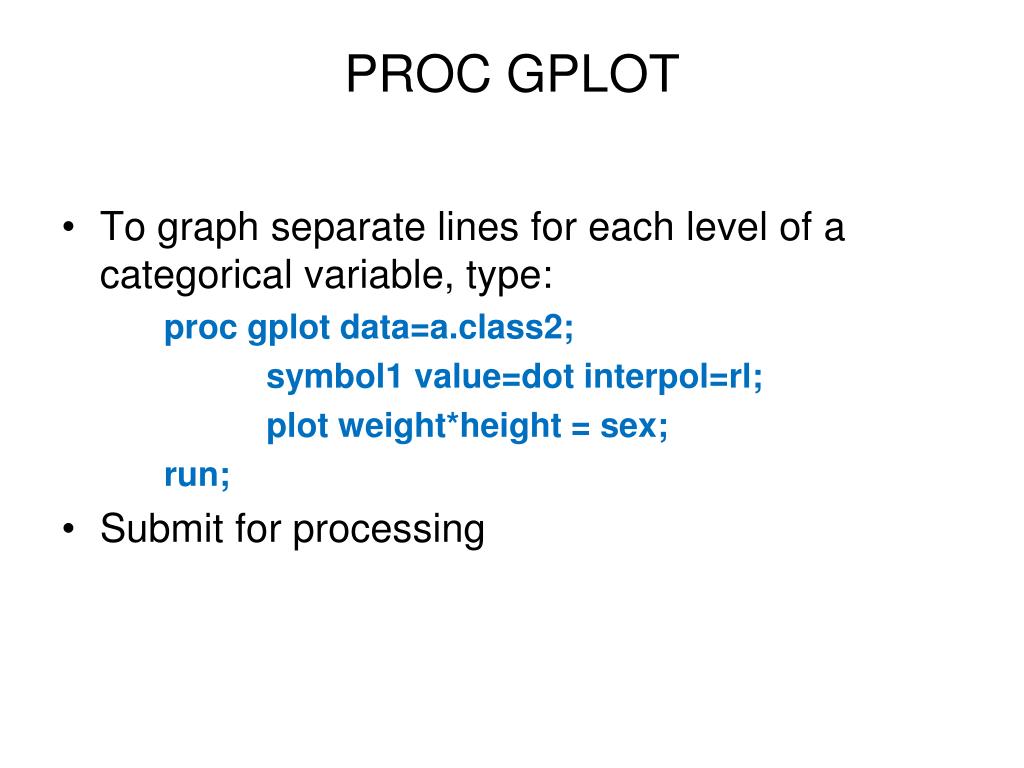 PROC GPLOT

• To graph separate lines for each level of a categorical variable, type:

proc gplot data=a.class2;
symbol1 value=dot interpol=rl;
plot weight*height = sex;
run;

• Submit for processing